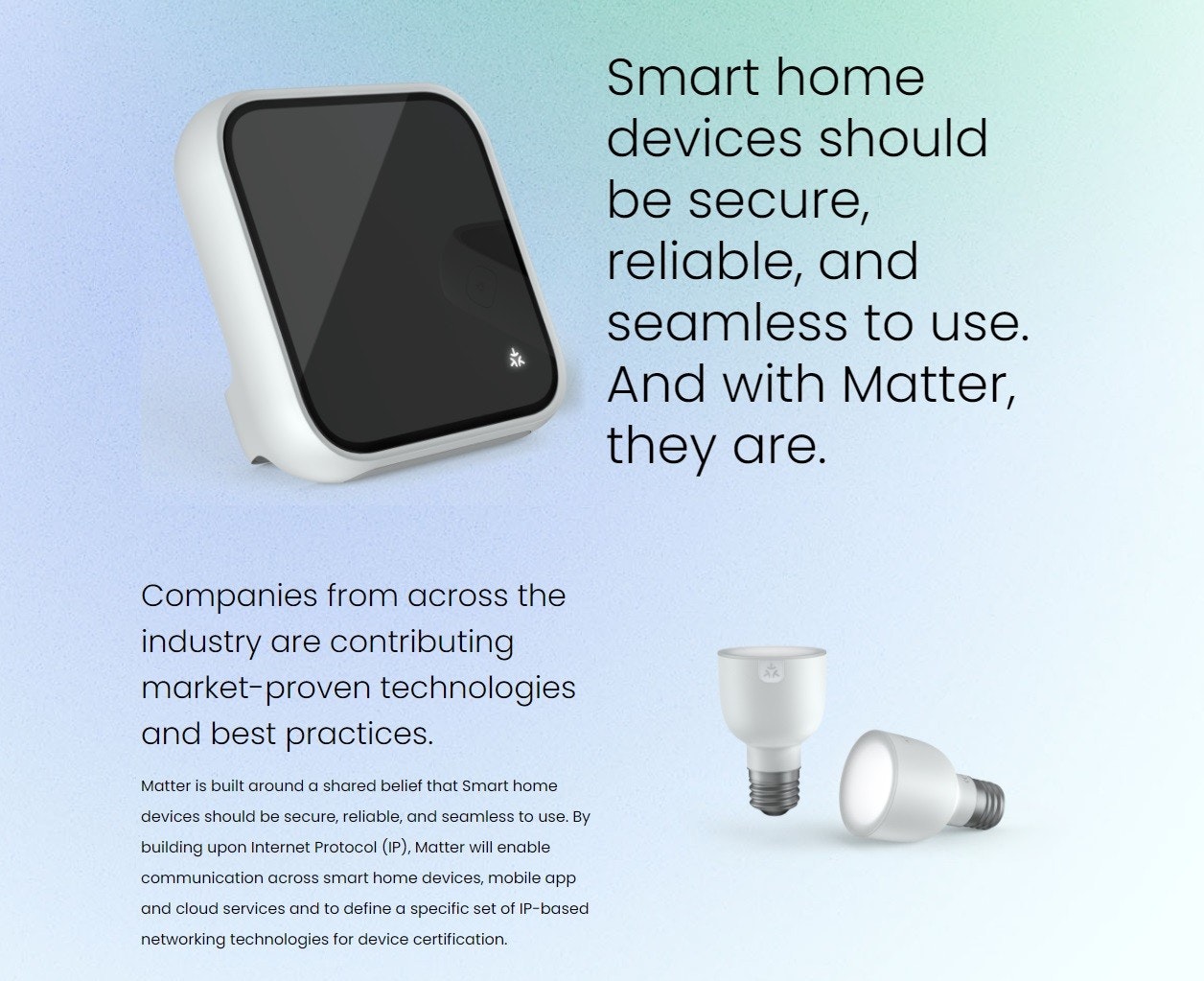 Smart home devices should be secure, reliable, and seamless to use. And with Matter, they are.

Companies from across the industry are contributing market-proven technologies and best practices.

Matter is built around a shared belief that Smart home devices should be secure, reliable, and seamless to use. By building upon Internet Protocol (IP), Matter will enable communication across smart home devices, mobile app and cloud services and to define a specific set of IP-based networking technologies for device certification.